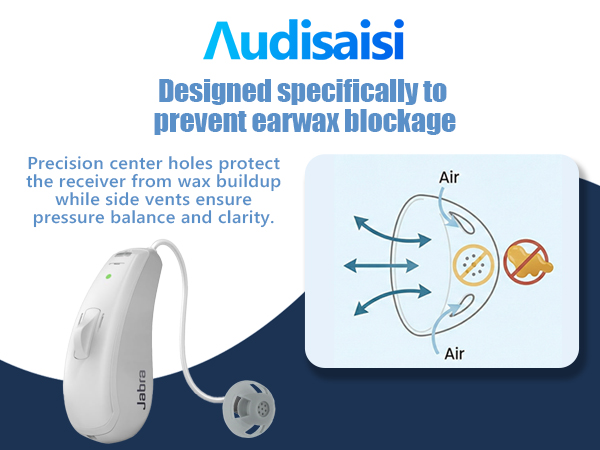 Audisaisi

Designed specifically to prevent earwax blockage

Precision center holes protect the receiver from wax buildup while side vents ensure pressure balance and clarity.

Air

Air

Jabra